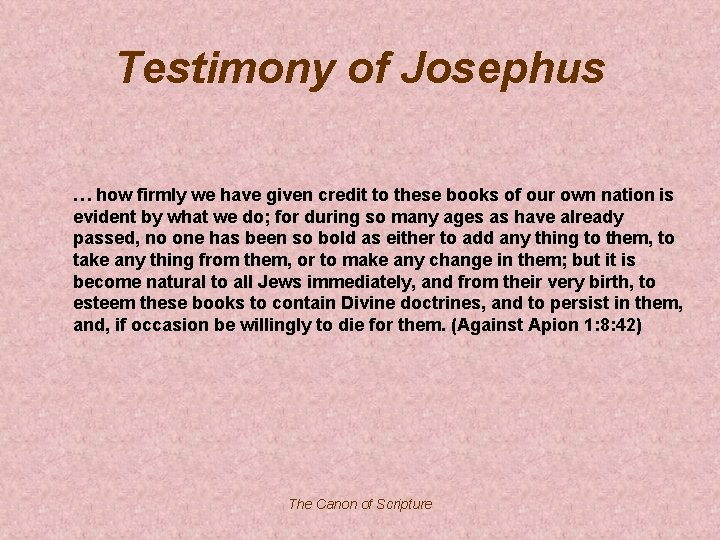 Testimony of Josephus

… how firmly we have given credit to these books of our own nation is evident by what we do; for during so many ages as have already passed, no one has been so bold as either to add any thing to them, to take any thing from them, or to make any change in them; but it is become natural to all Jews immediately, and from their very birth, to esteem these books to contain Divine doctrines, and to persist in them, and, if occasion be willingly to die for them. (Against Apion 1:8:42)

The Canon of Scripture